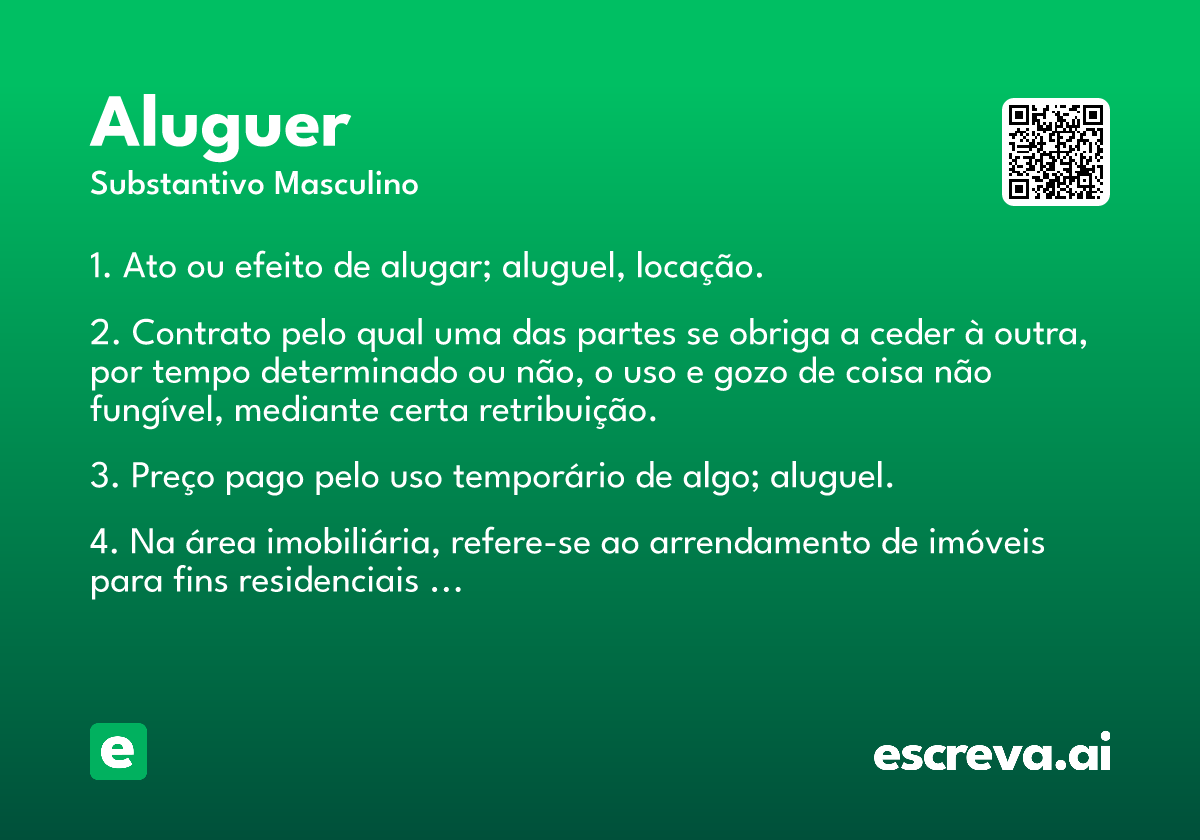 Aluguer
Substantivo Masculino

1. Ato ou efeito de alugar; aluguel, locação.

2. Contrato pelo qual uma das partes se obriga a ceder à outra, por tempo determinado ou não, o uso e gozo de coisa não fungível, mediante certa retribuição.

3. Preço pago pelo uso temporário de algo; aluguel.

4. Na área imobiliária, refere-se ao arrendamento de imóveis para fins residenciais ...

e

escreva.ai